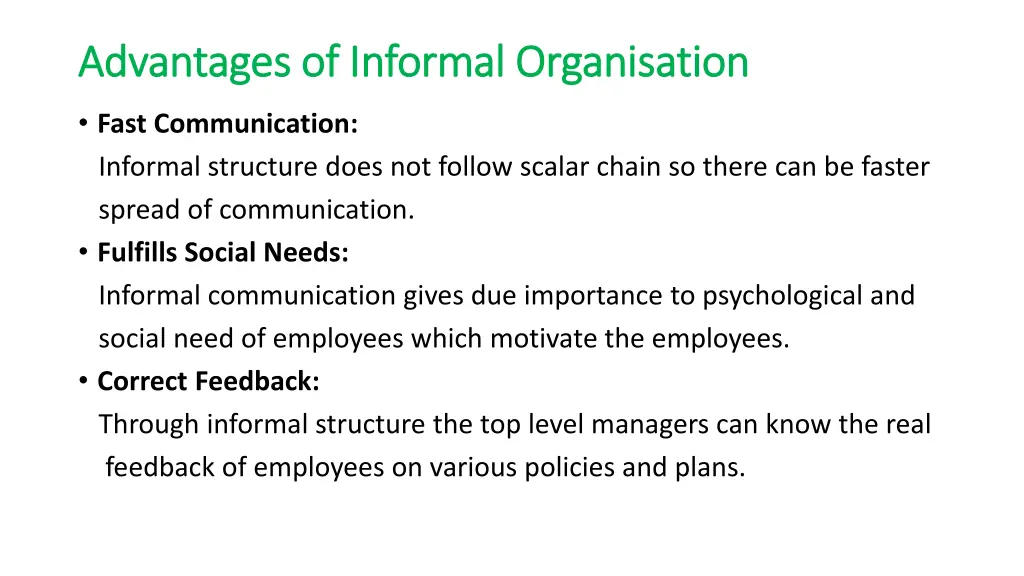 Advantages of Informal Organisation

• Fast Communication:
Informal structure does not follow scalar chain so there can be faster spread of communication.

• Fulfills Social Needs:
Informal communication gives due importance to psychological and social need of employees which motivate the employees.

• Correct Feedback:
Through informal structure the top level managers can know the real feedback of employees on various policies and plans.